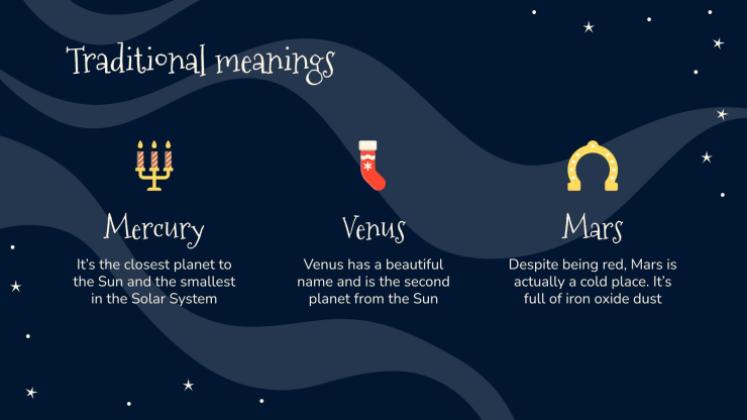 Traditional meanings

Mercury

It's the closest planet to the Sun and the smallest in the Solar System

Venus

Venus has a beautiful name and is the second planet from the Sun

Mars

Despite being red, Mars is actually a cold place. It's full of iron oxide dust